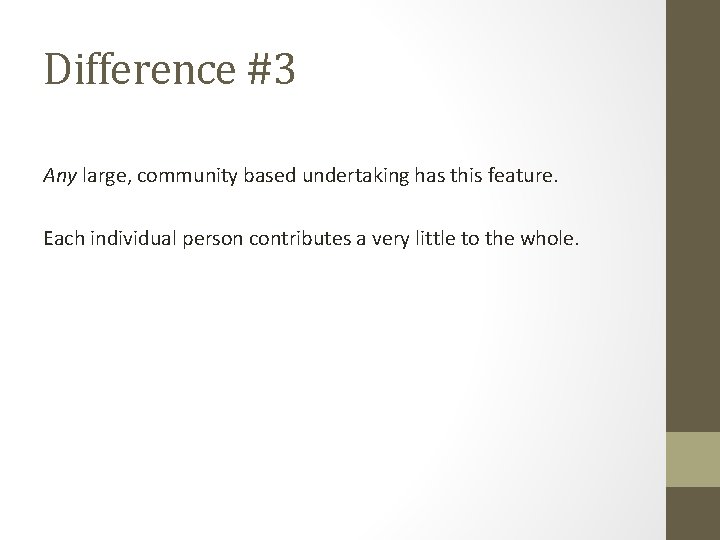 Difference #3

Any large, community based undertaking has this feature.

Each individual person contributes a very little to the whole.